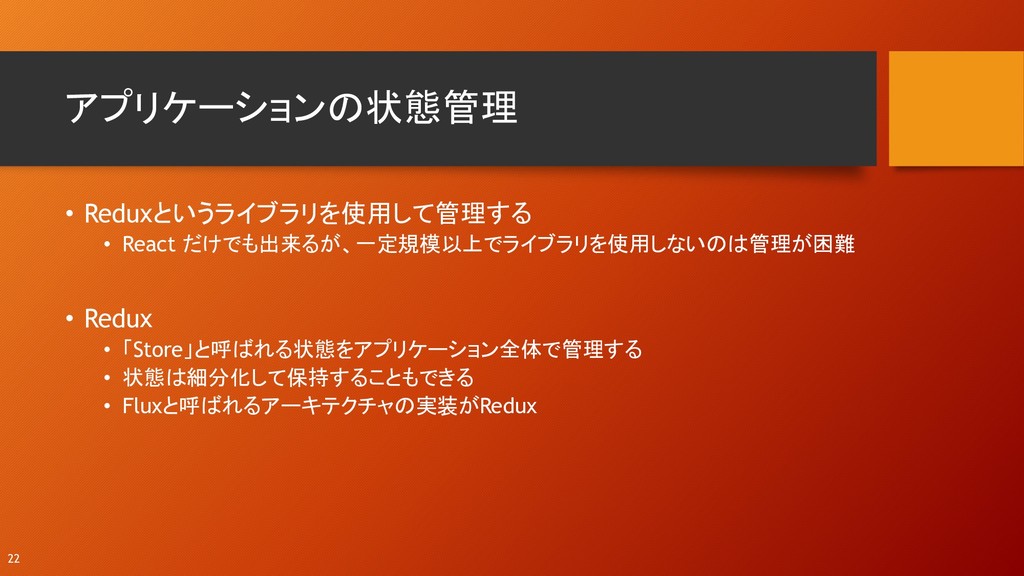 アプリケーションの状態管理

• Reduxというライブラリを使用して管理する
  • React だけでも出来るが、一定規模以上でライブラリを使用しないのは管理が困難

• Redux
  • 「Store」と呼ばれる状態をアプリケーション全体で管理する
  • 状態は細分化して保持することもできる
  • Fluxと呼ばれるアーキテクチャの実装がRedux

22